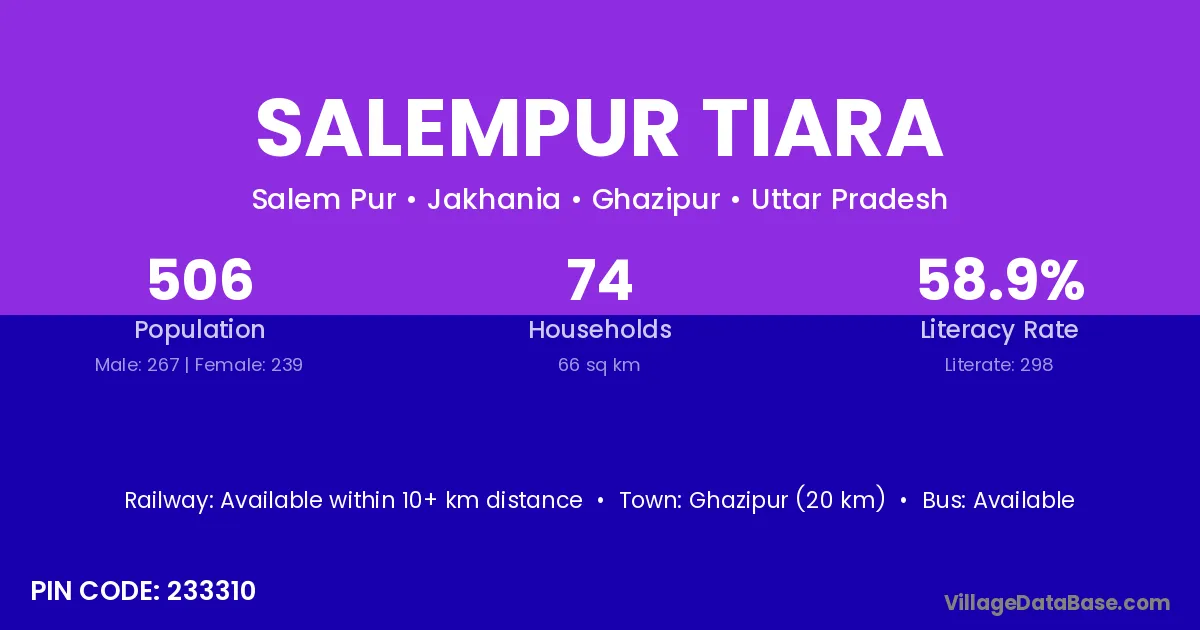 SALEMPUR TIARA

Salem Pur • Jakhania • Ghazipur • Uttar Pradesh

506
Population
Male: 267 | Female: 239

74
Households
66 sq km

58.9%
Literacy Rate
Literate: 298

Railway: Available within 10+ km distance • Town: Ghazipur (20 km) • Bus: Available

PIN CODE: 233310

VillageDataBase.com